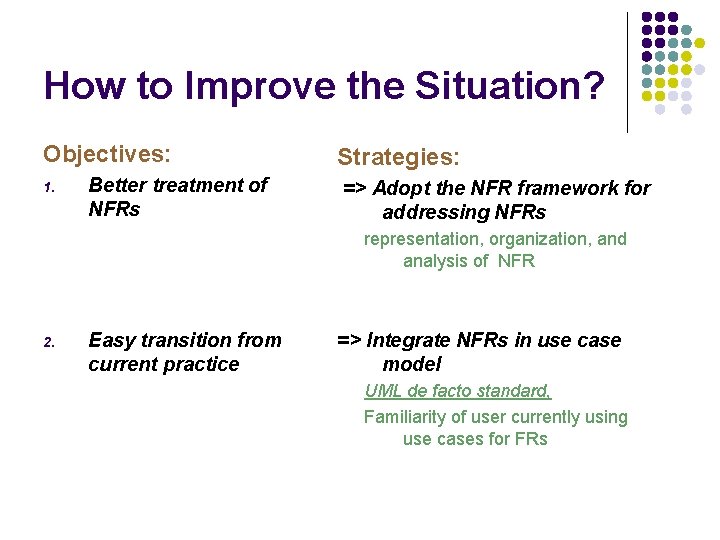 How to Improve the Situation?

Objectives:

1. Better treatment of NFRs

2. Easy transition from current practice

Strategies:

=> Adopt the NFR framework for addressing NFRs

representation, organization, and analysis of NFR

=> Integrate NFRs in use case model

UML de facto standard,

Familiarity of user currently using use cases for FRs